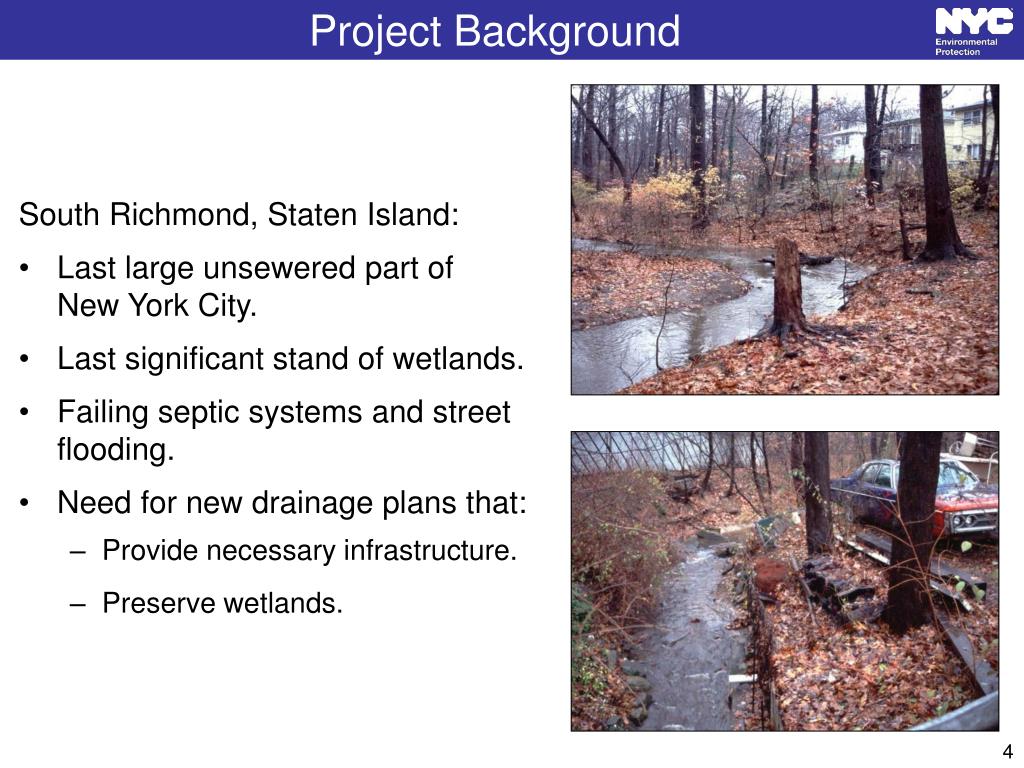 Project Background

NYC Environmental Protection

South Richmond, Staten Island:

• Last large unsewered part of New York City.

• Last significant stand of wetlands.

• Failing septic systems and street flooding.

• Need for new drainage plans that:

– Provide necessary infrastructure.

– Preserve wetlands.

4